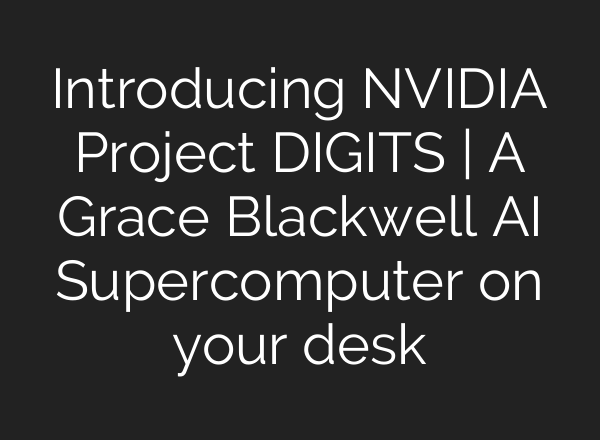 Introducing NVIDIA Project DIGITS | A Grace Blackwell AI Supercomputer on your desk